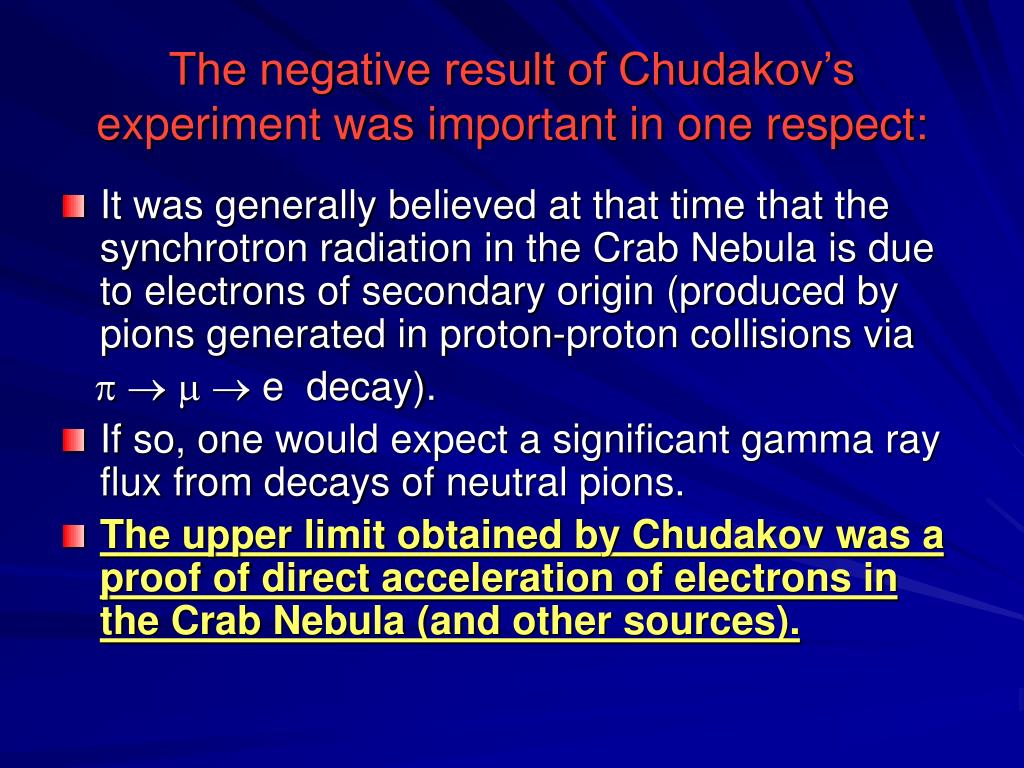 The negative result of Chudakov's experiment was important in one respect:

It was generally believed at that time that the synchrotron radiation in the Crab Nebula is due to electrons of secondary origin (produced by pions generated in proton-proton collisions via $\pi \rightarrow \mu \rightarrow e$ decay).

If so, one would expect a significant gamma ray flux from decays of neutral pions.

The upper limit obtained by Chudakov was a proof of direct acceleration of electrons in the Crab Nebula (and other sources).